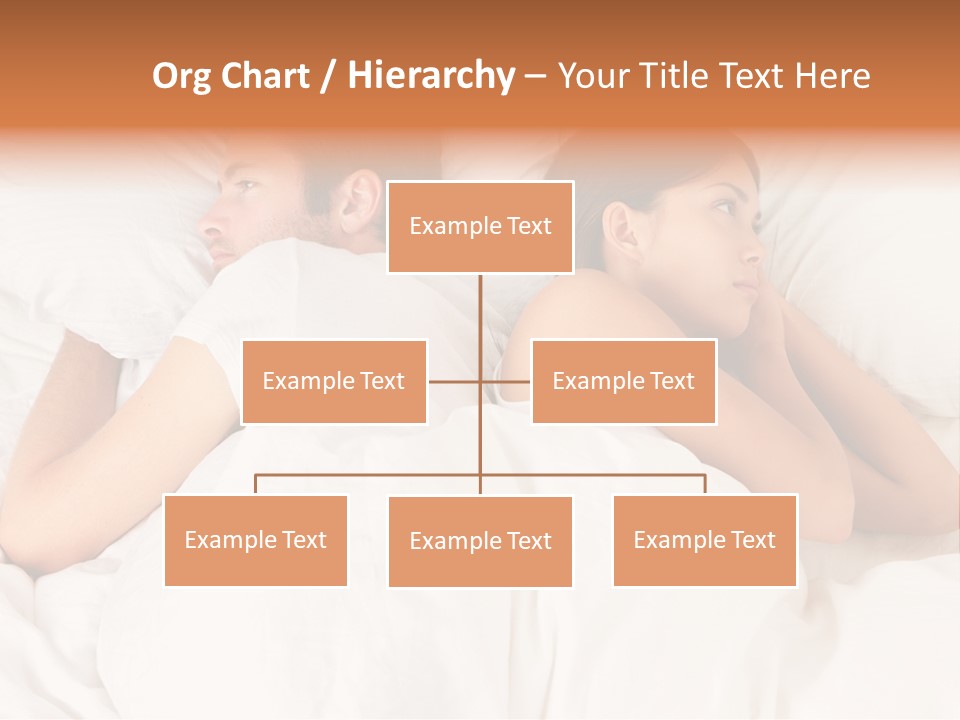 Org Chart / Hierarchy – Your Title Text Here

Example Text

Example Text

Example Text

Example Text

Example Text

Example Text